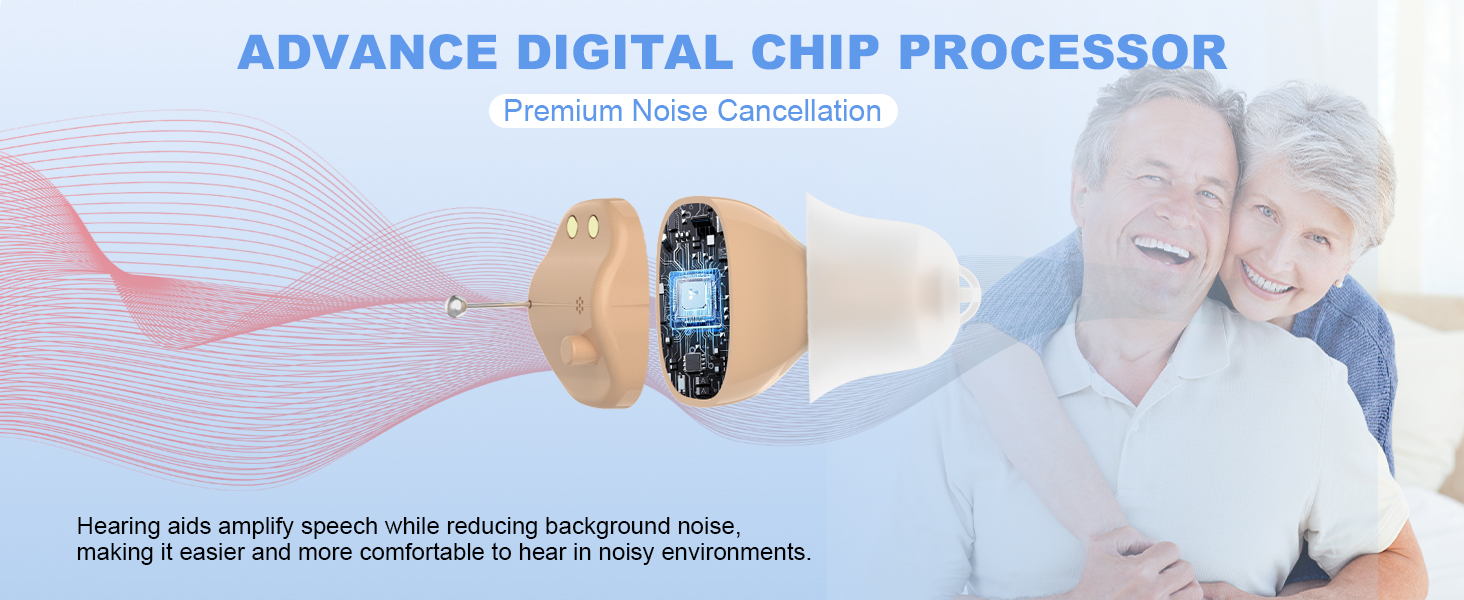 ADVANCE DIGITAL CHIP PROCESSOR

Premium Noise Cancellation

Hearing aids amplify speech while reducing background noise, making it easier and more comfortable to hear in noisy environments.